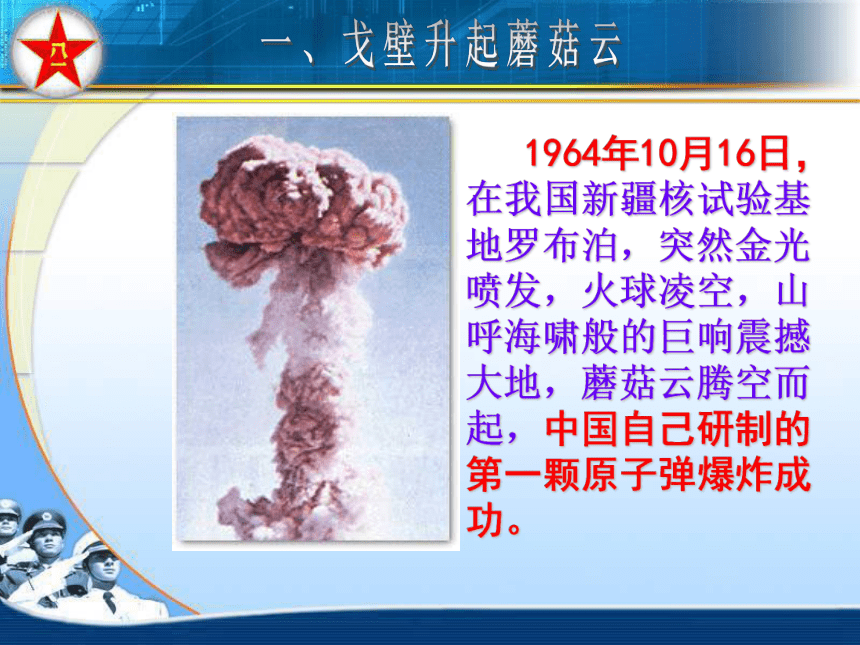 八一

一、戈壁升起蘑菇云

1964年10月16日，在我国新疆核试验基地罗布泊，突然金光喷发，火球凌空，山呼海啸般的巨响震撼大地，蘑菇云腾空而起，中国自己研制的第一颗原子弹爆炸成功。